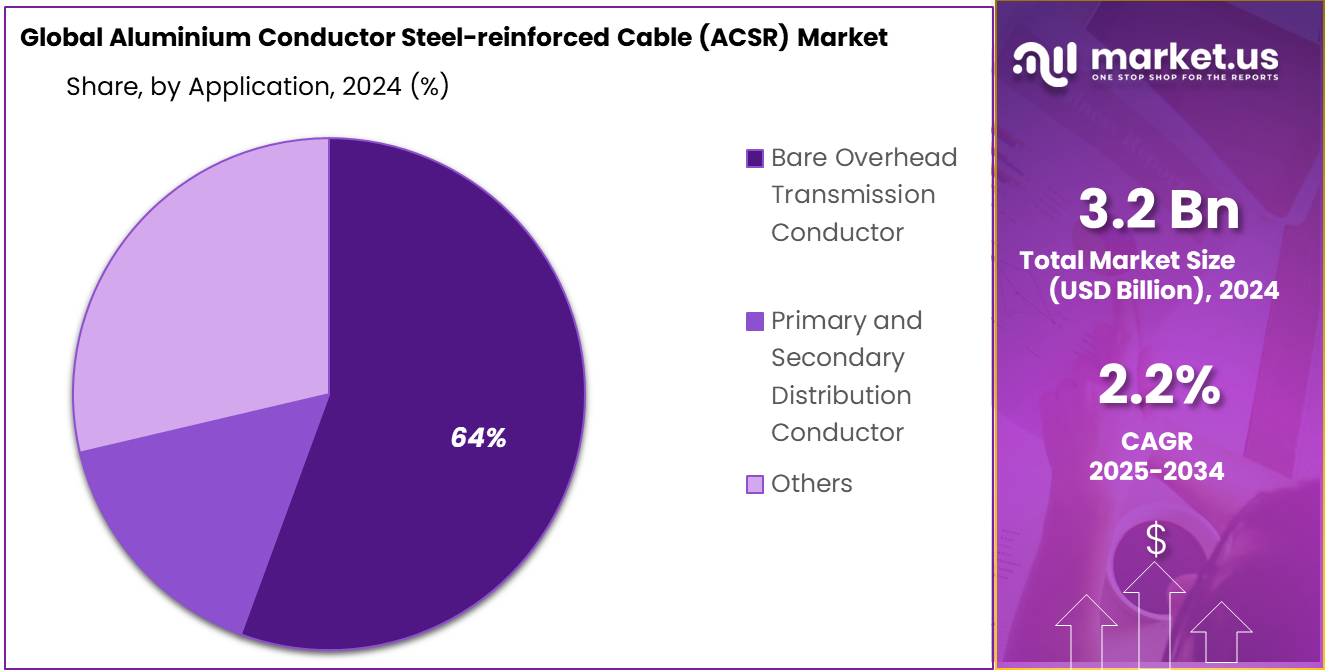 Global Aluminium Conductor Steel-reinforced Cable (ACSR) Market

Share, by Application, 2024 (%)

64%

Bare Overhead Transmission Conductor

Primary and Secondary Distribution Conductor

Others

market.us
ONE STOP SHOP FOR THE REPORTS

3.2 Bn
Total Market Size (USD Billion), 2024

2.2%
CAGR
2025-2034

$